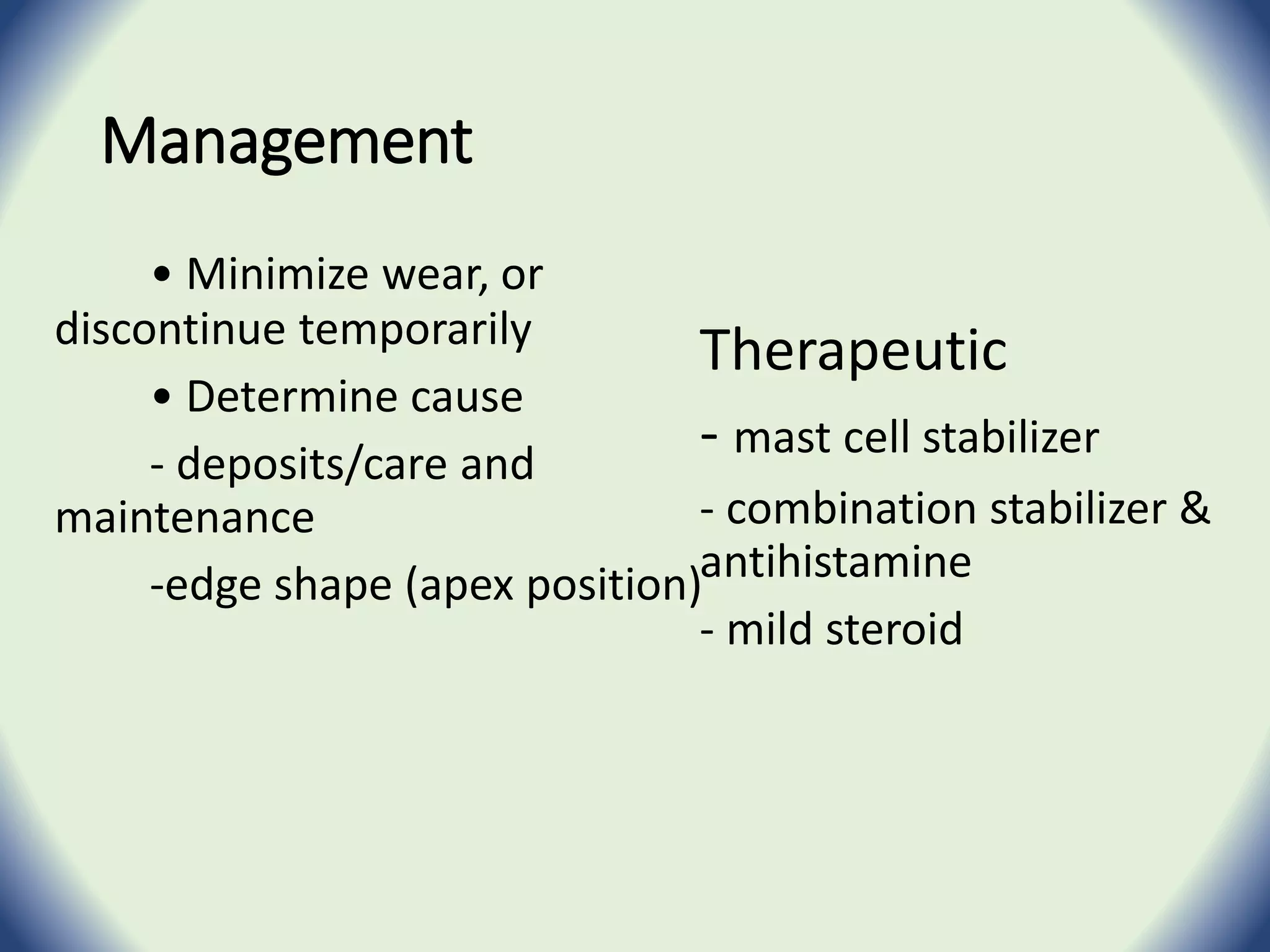 Management

• Minimize wear, or discontinue temporarily

• Determine cause

- deposits/care and maintenance

-edge shape (apex position)

Therapeutic

- mast cell stabilizer

- combination stabilizer & antihistamine

- mild steroid